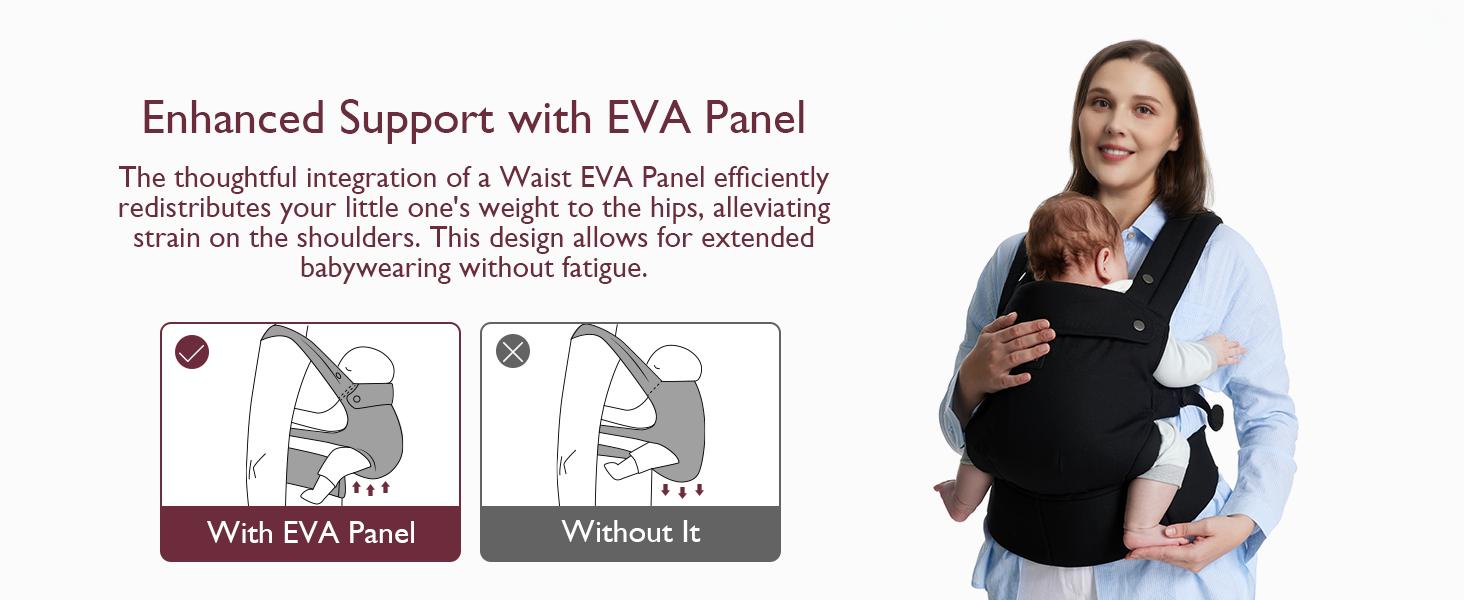 Enhanced Support with EVA Panel

The thoughtful integration of a Waist EVA Panel efficiently redistributes your little one's weight to the hips, alleviating strain on the shoulders. This design allows for extended babywearing without fatigue.

With EVA Panel

Without It